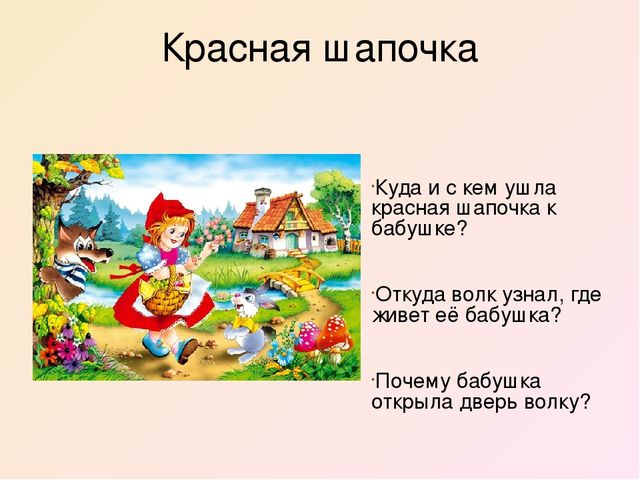 Красная шапочка

·Куда и с кем ушла красная шапочка к бабушке?

·Откуда волк узнал, где живет её бабушка?

·Почему бабушка открыла дверь волку?